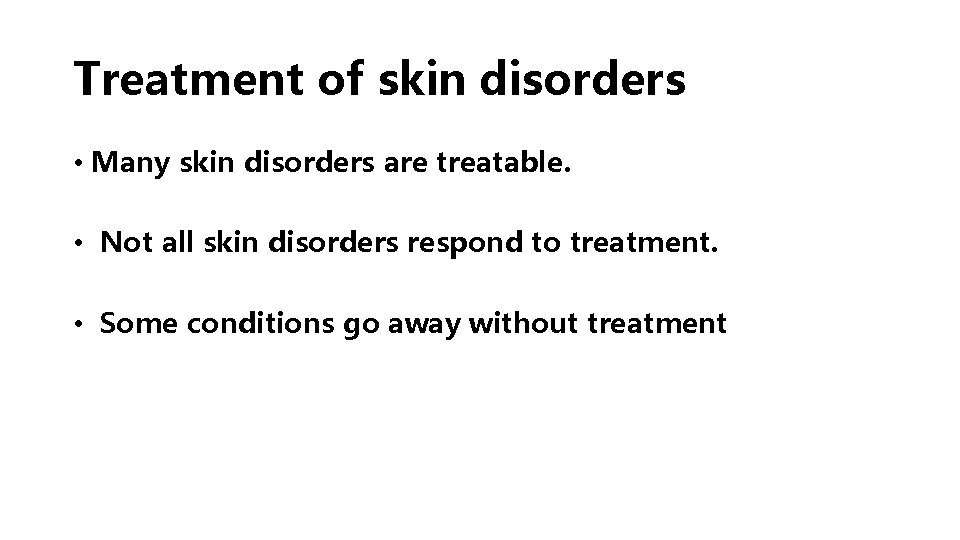 Treatment of skin disorders

• Many skin disorders are treatable.

• Not all skin disorders respond to treatment.

• Some conditions go away without treatment